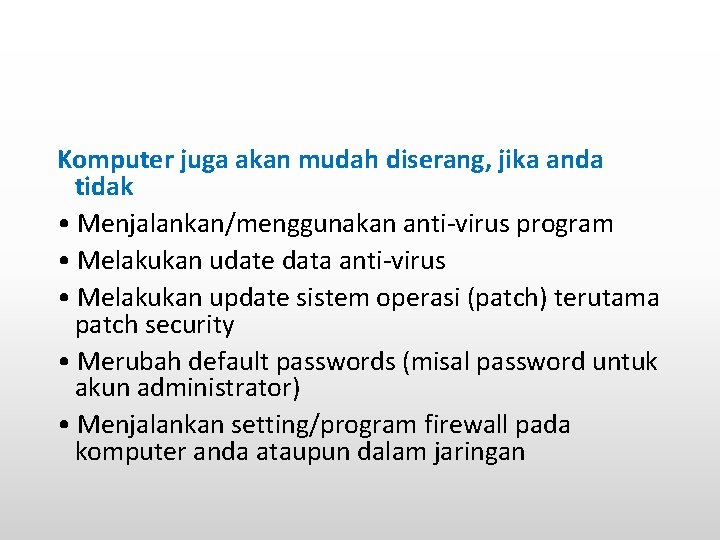 Komputer juga akan mudah diserang, jika anda tidak

• Menjalankan/menggunakan anti-virus program
• Melakukan udate data anti-virus
• Melakukan update sistem operasi (patch) terutama patch security
• Merubah default passwords (misal password untuk akun administrator)
• Menjalankan setting/program firewall pada komputer anda ataupun dalam jaringan